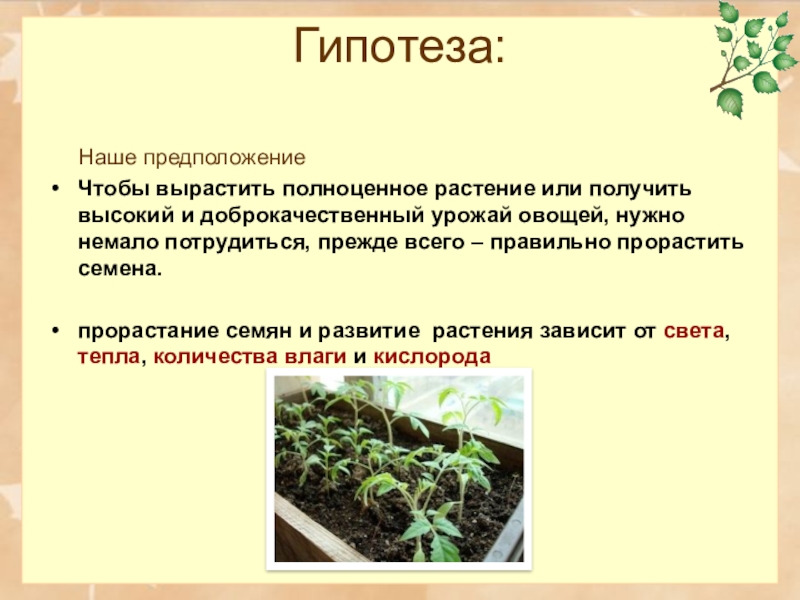 Гипотеза:

Наше предположение

• Чтобы вырастить полноценное растение или получить высокий и доброкачественный урожай овощей, нужно немало потрудиться, прежде всего – правильно прорастить семена.

• прорастание семян и развитие растения зависит от света, тепла, количества влаги и кислорода